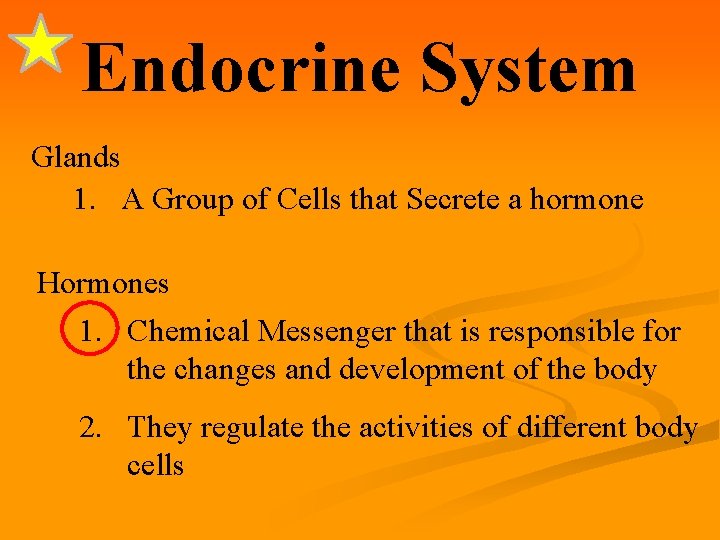 Endocrine System

Glands

1. A Group of Cells that Secrete a hormone

Hormones

1. Chemical Messenger that is responsible for the changes and development of the body

2. They regulate the activities of different body cells